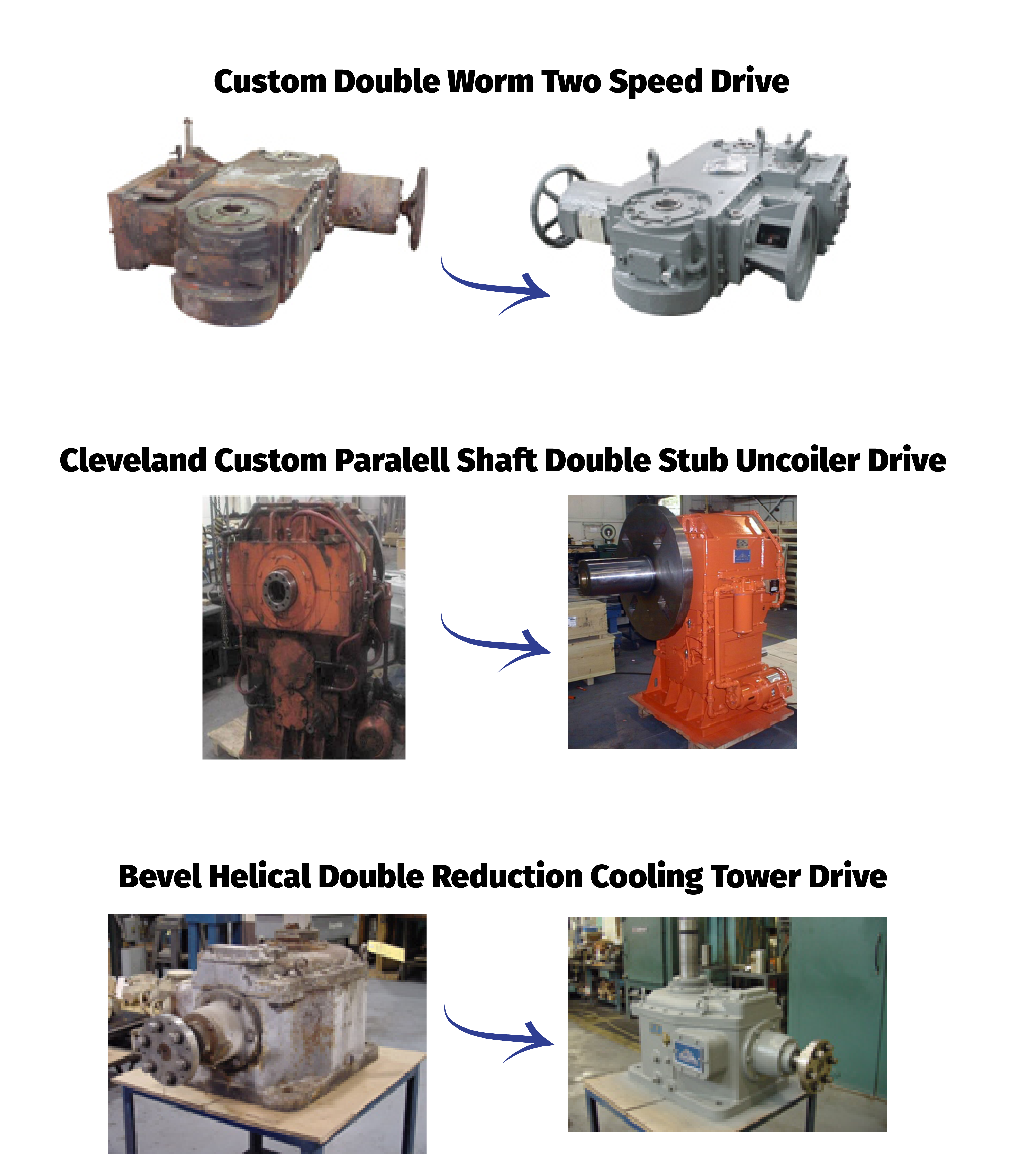 Custom Double Worm Two Speed Drive

Cleveland Custom Paralell Shaft Double Stub Uncoiler Drive

Bevel Helical Double Reduction Cooling Tower Drive